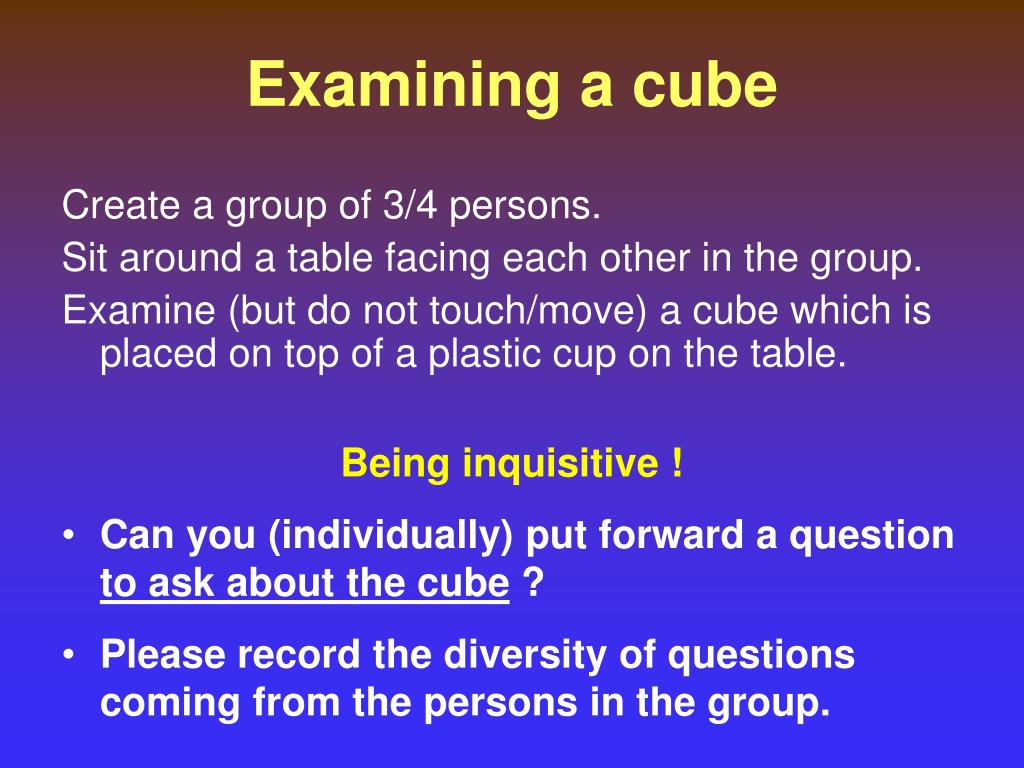 Examining a cube

Create a group of 3/4 persons.

Sit around a table facing each other in the group.

Examine (but do not touch/move) a cube which is placed on top of a plastic cup on the table.

Being inquisitive !

• Can you (individually) put forward a question to ask about the cube ?

• Please record the diversity of questions coming from the persons in the group.